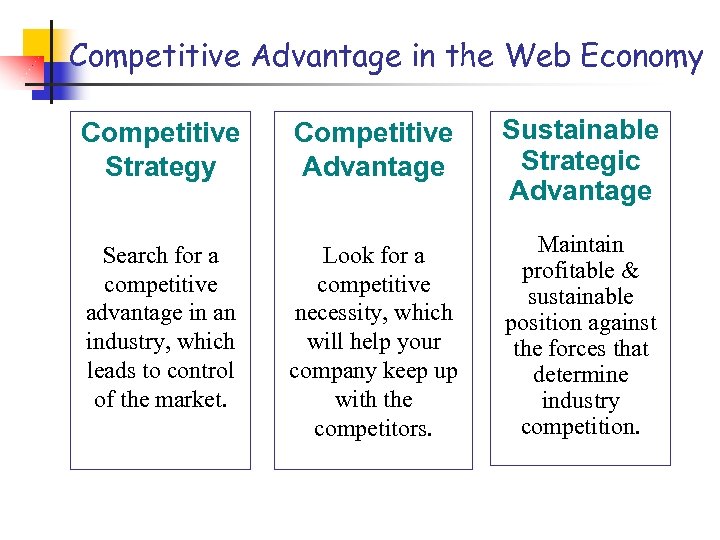 Competitive Advantage in the Web Economy

Competitive Strategy

Search for a competitive advantage in an industry, which leads to control of the market.

Competitive Advantage

Look for a competitive necessity, which will help your company keep up with the competitors.

Sustainable Strategic Advantage

Maintain profitable & sustainable position against the forces that determine industry competition.